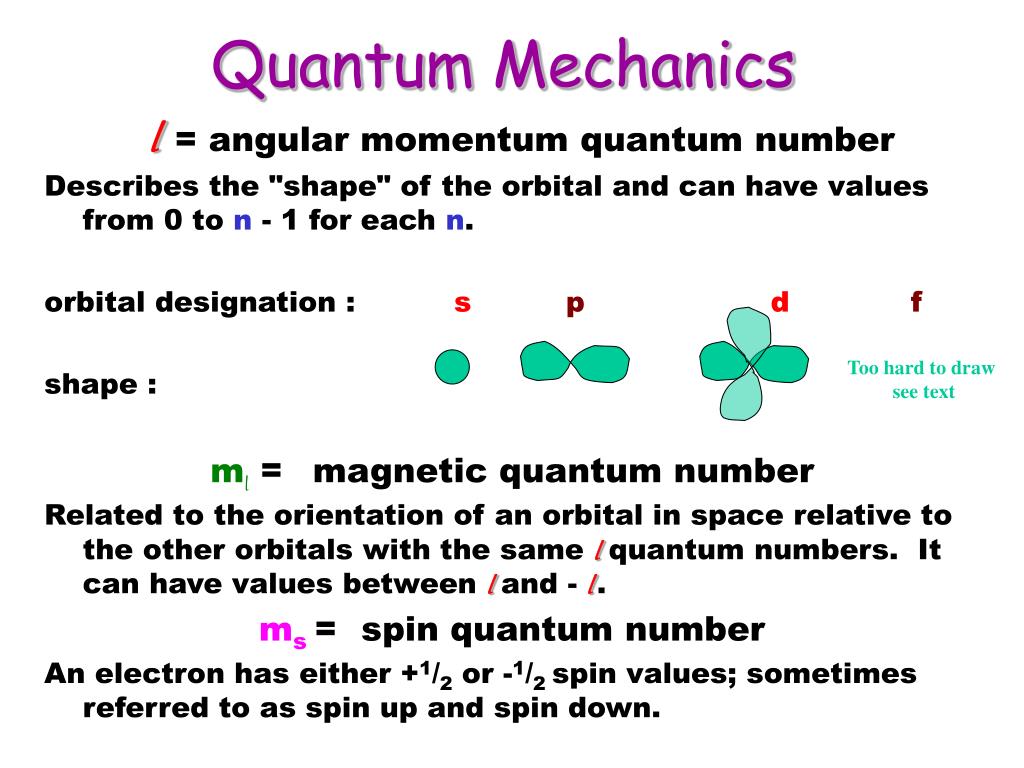 Quantum Mechanics

$l$ = angular momentum quantum number

Describes the "shape" of the orbital and can have values from 0 to n - 1 for each n.

orbital designation : s p d f

shape :

Too hard to draw see text

$m_l$ = magnetic quantum number

Related to the orientation of an orbital in space relative to the other orbitals with the same $l$ quantum numbers. It can have values between $l$ and - $l$.

$m_s$ = spin quantum number

An electron has either $+^1/_2$ or $-^1/_2$ spin values; sometimes referred to as spin up and spin down.